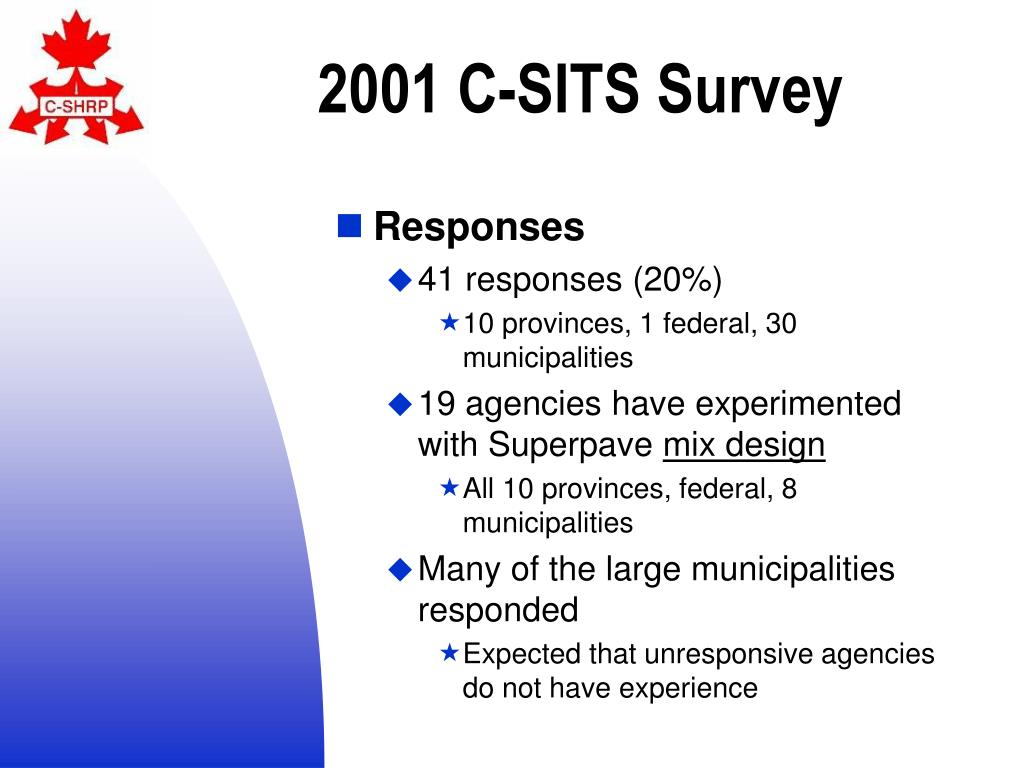 C-SHRP

2001 C-SITS Survey

Responses

41 responses (20%)

10 provinces, 1 federal, 30 municipalities

19 agencies have experimented with Superpave mix design

All 10 provinces, federal, 8 municipalities

Many of the large municipalities responded

Expected that unresponsive agencies do not have experience